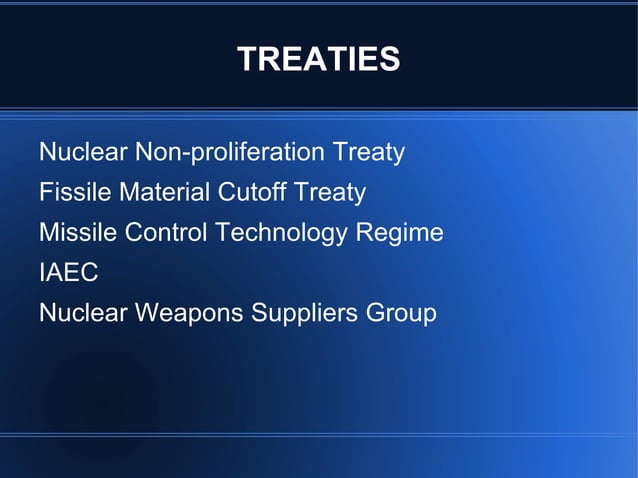 TREATIES

Nuclear Non-proliferation Treaty
Fissile Material Cutoff Treaty
Missile Control Technology Regime
IAEC
Nuclear Weapons Suppliers Group